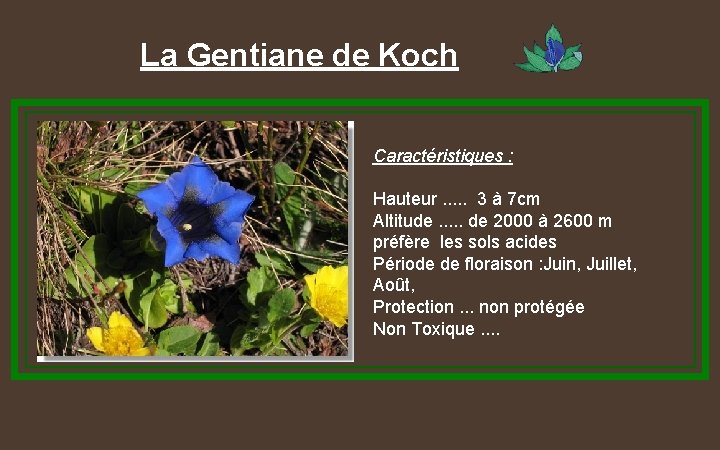 La Gentiane de Koch

Caractéristiques :

Hauteur ..... 3 à 7cm
Altitude ..... de 2000 à 2600 m
préfère les sols acides
Période de floraison :Juin, Juillet, Août,
Protection ... non protégée
Non Toxique ....